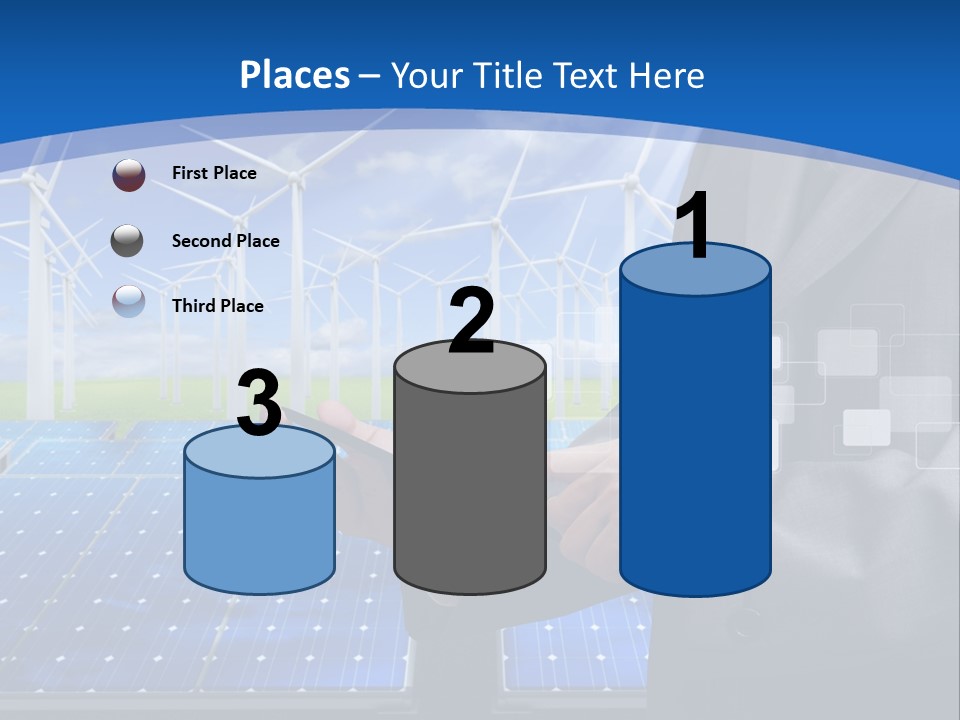 Places – Your Title Text Here

First Place

Second Place

Third Place

3

2

1